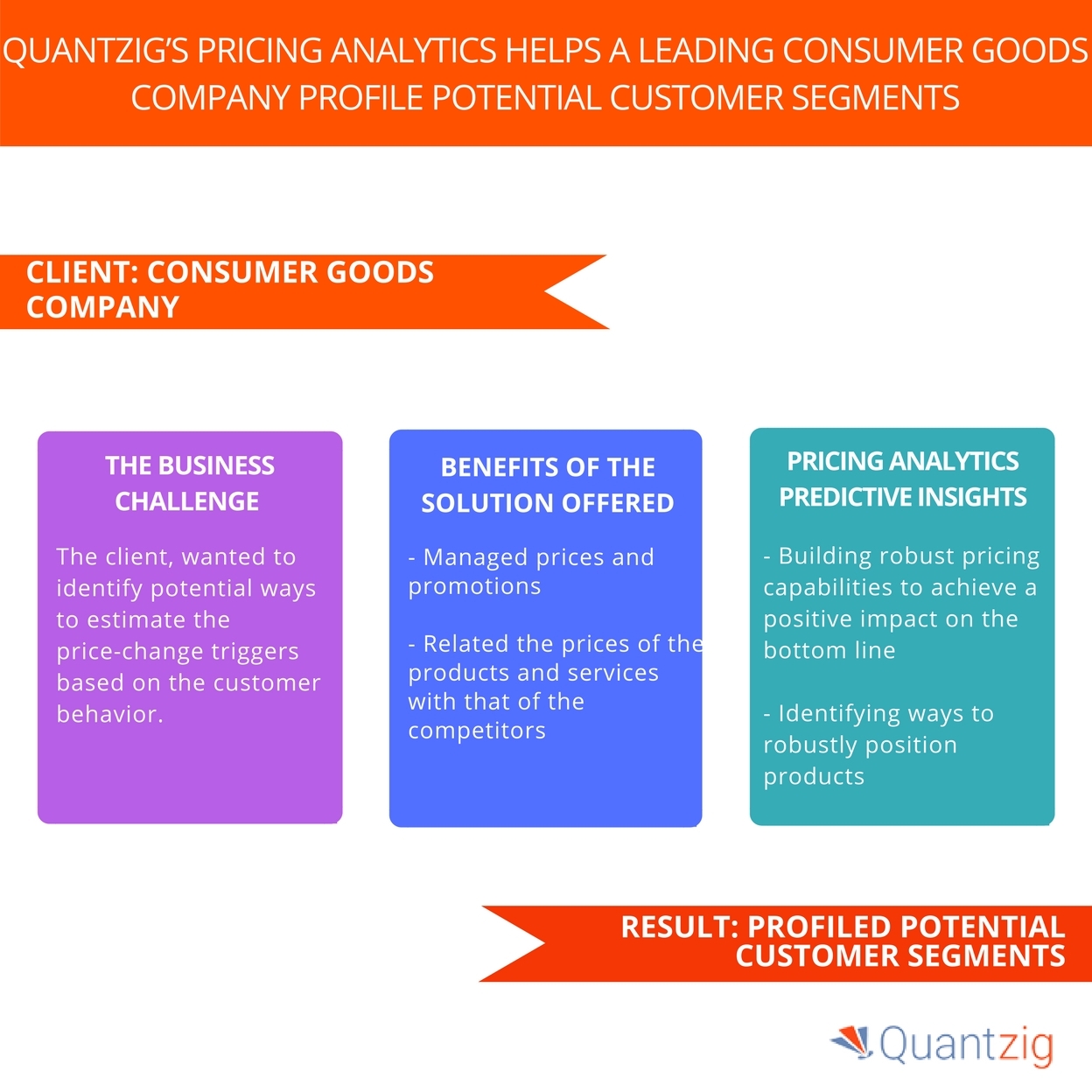 QUANTZIG'S PRICING ANALYTICS HELPS A LEADING CONSUMER GOODS COMPANY PROFILE POTENTIAL CUSTOMER SEGMENTS

CLIENT: CONSUMER GOODS COMPANY

THE BUSINESS CHALLENGE

The client, wanted to identify potential ways to estimate the price-change triggers based on the customer behavior.

BENEFITS OF THE SOLUTION OFFERED

- Managed prices and promotions

- Related the prices of the products and services with that of the competitors

PRICING ANALYTICS PREDICTIVE INSIGHTS

- Building robust pricing capabilities to achieve a positive impact on the bottom line

- Identifying ways to robustly position products

RESULT: PROFILED POTENTIAL CUSTOMER SEGMENTS

Quantzig